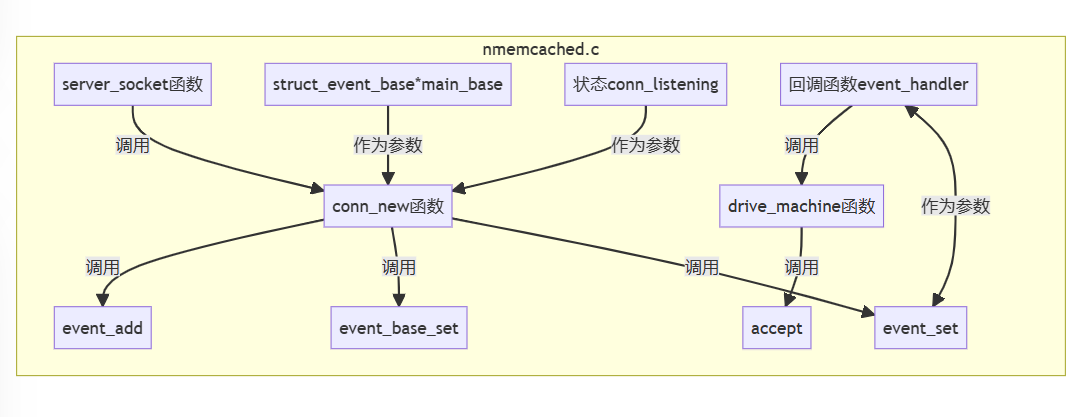 nmemcached.c

server_socket函数

struct_event_base*main_base

状态conn_listening

回调函数event_handler

调用

作为参数

作为参数

调用

conn_new函数

drive_machine函数

作为参数

调用

调用

调用

调用

event_add

event_base_set

accept

event_set